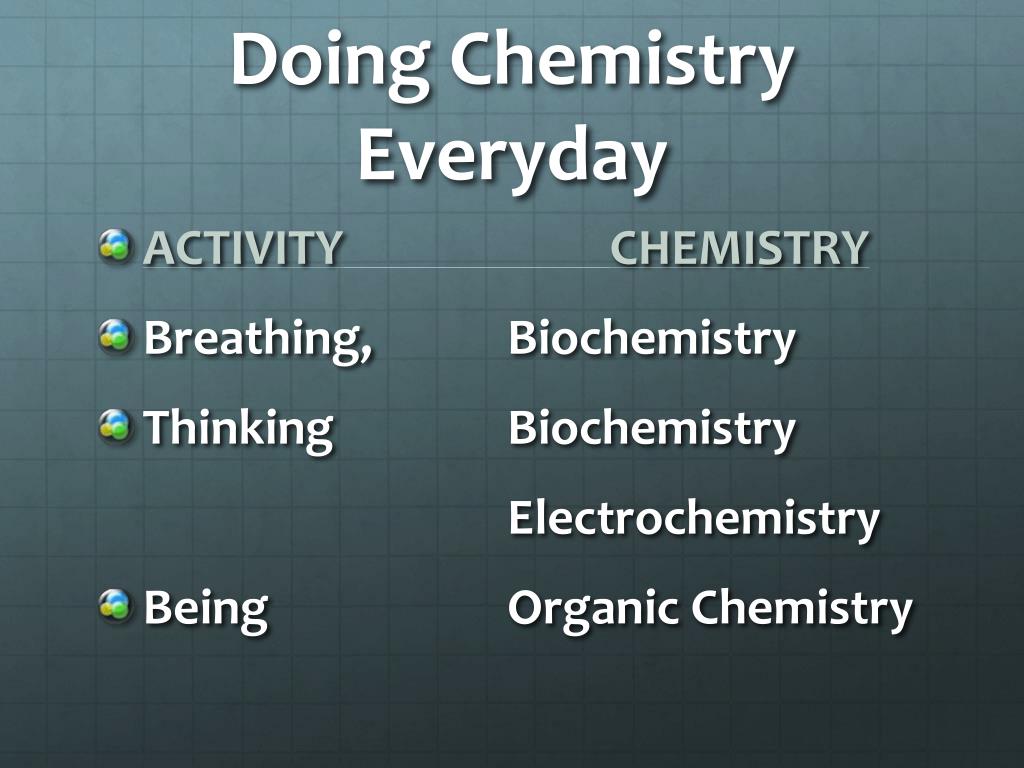 Doing Chemistry Everyday

| ACTIVITY | CHEMISTRY |
|---|---|
| Breathing, | Biochemistry |
| Thinking | Biochemistry |
| | Electrochemistry |
| Being | Organic Chemistry |